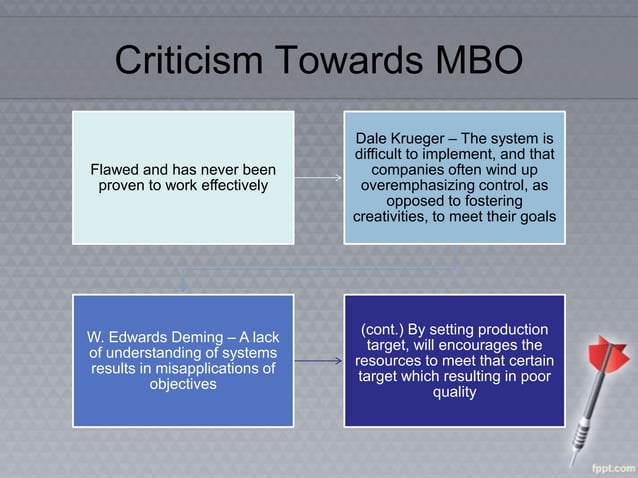 Criticism Towards MBO

Flawed and has never been proven to work effectively

Dale Krueger – The system is difficult to implement, and that companies often wind up overemphasizing control, as opposed to fostering creativities, to meet their goals

W. Edwards Deming – A lack of understanding of systems results in misapplications of objectives

(cont.) By setting production target, will encourages the resources to meet that certain target which resulting in poor quality

fppt.com